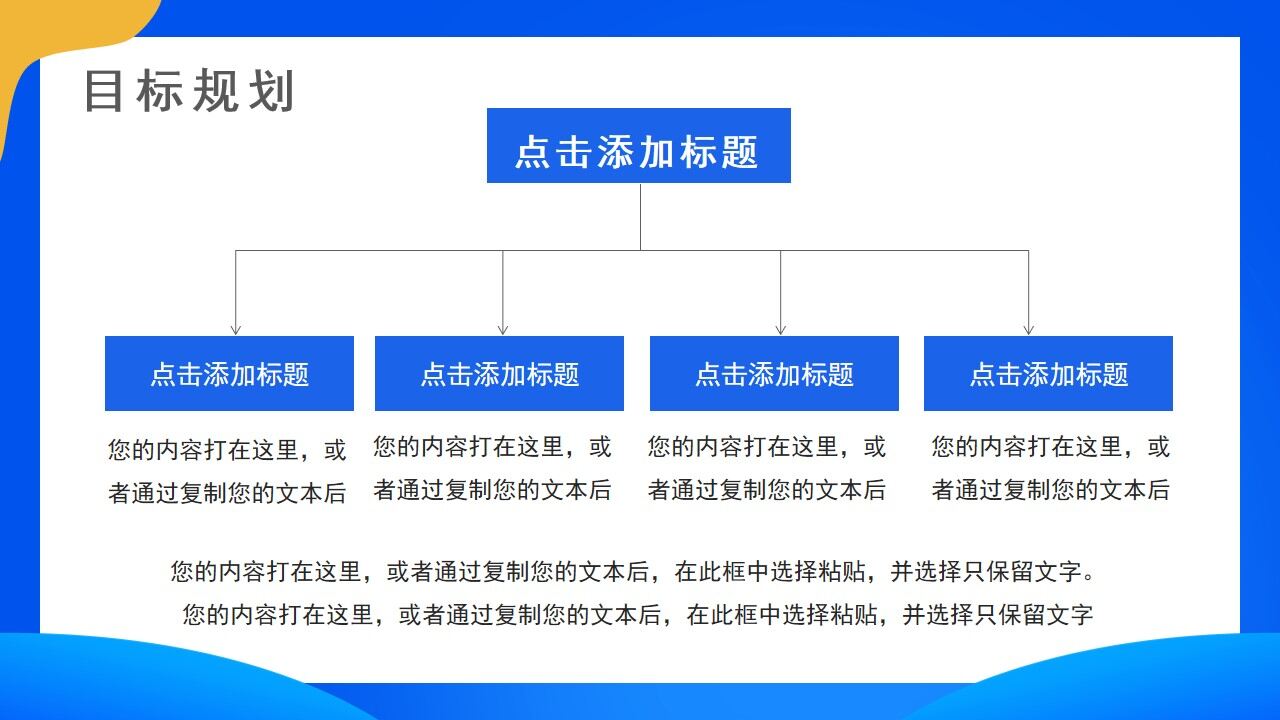 目标规划

点击添加标题

点击添加标题

您的内容打在这里，或者通过复制您的文本后

点击添加标题

您的内容打在这里，或者通过复制您的文本后

点击添加标题

您的内容打在这里，或者通过复制您的文本后

点击添加标题

您的内容打在这里，或者通过复制您的文本后

您的内容打在这里，或者通过复制您的文本后，在此框中选择粘贴，并选择只保留文字。
您的内容打在这里，或者通过复制您的文本后，在此框中选择粘贴，并选择只保留文字